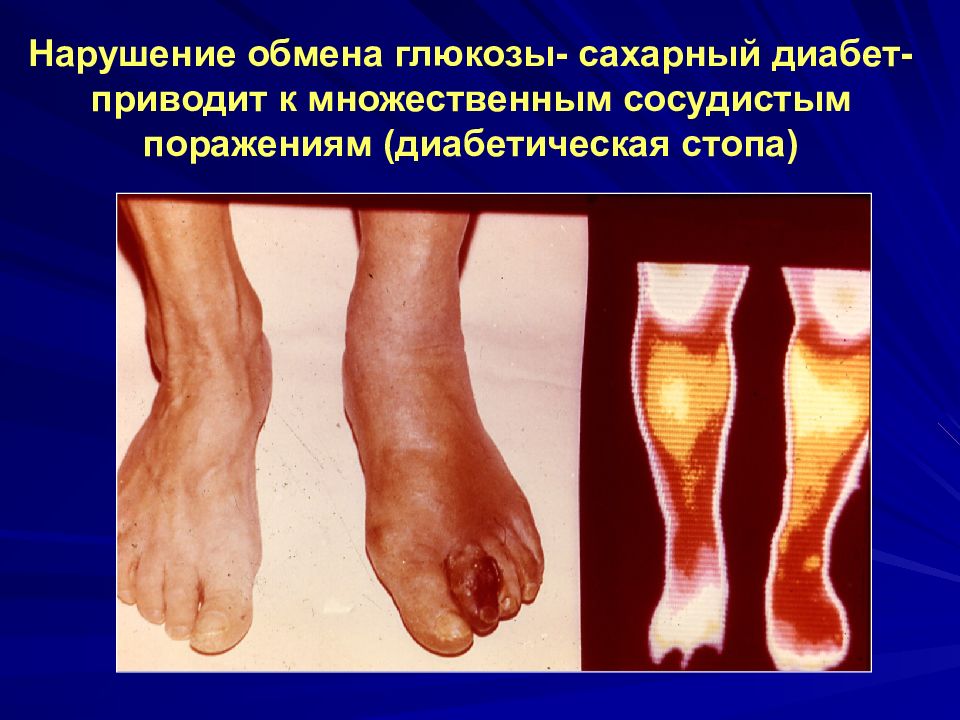 Нарушение обмена глюкозы- сахарный диабет- приводит к множественным сосудистым поражениям (диабетическая стопа)